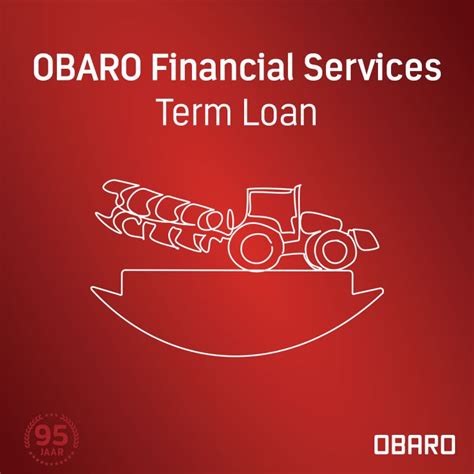 OBARO Financial Services
Term Loan

95
JAAR

OBARO